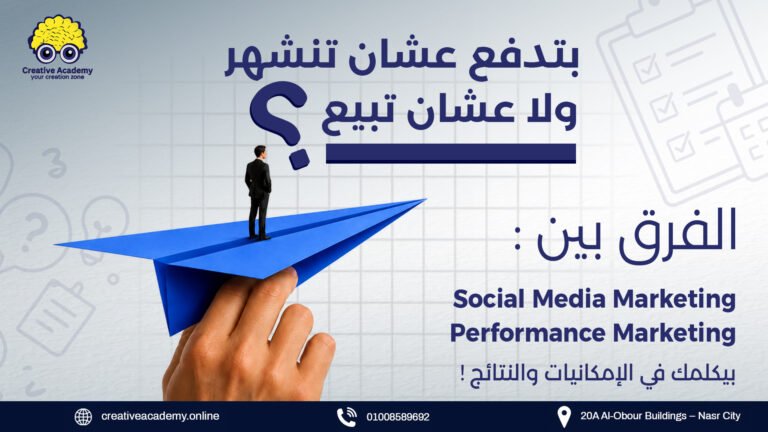 Creative Academy
your creation zone

بتدفع عشان تنشهر
ولا عشان تبيع ؟

الفرق بين :

Social Media Marketing
Performance Marketing

بيكلمك في الإمكانيات والنتائج !

creativeacademy.online
01008589692
20A Al-Obour Buildings – Nasr City